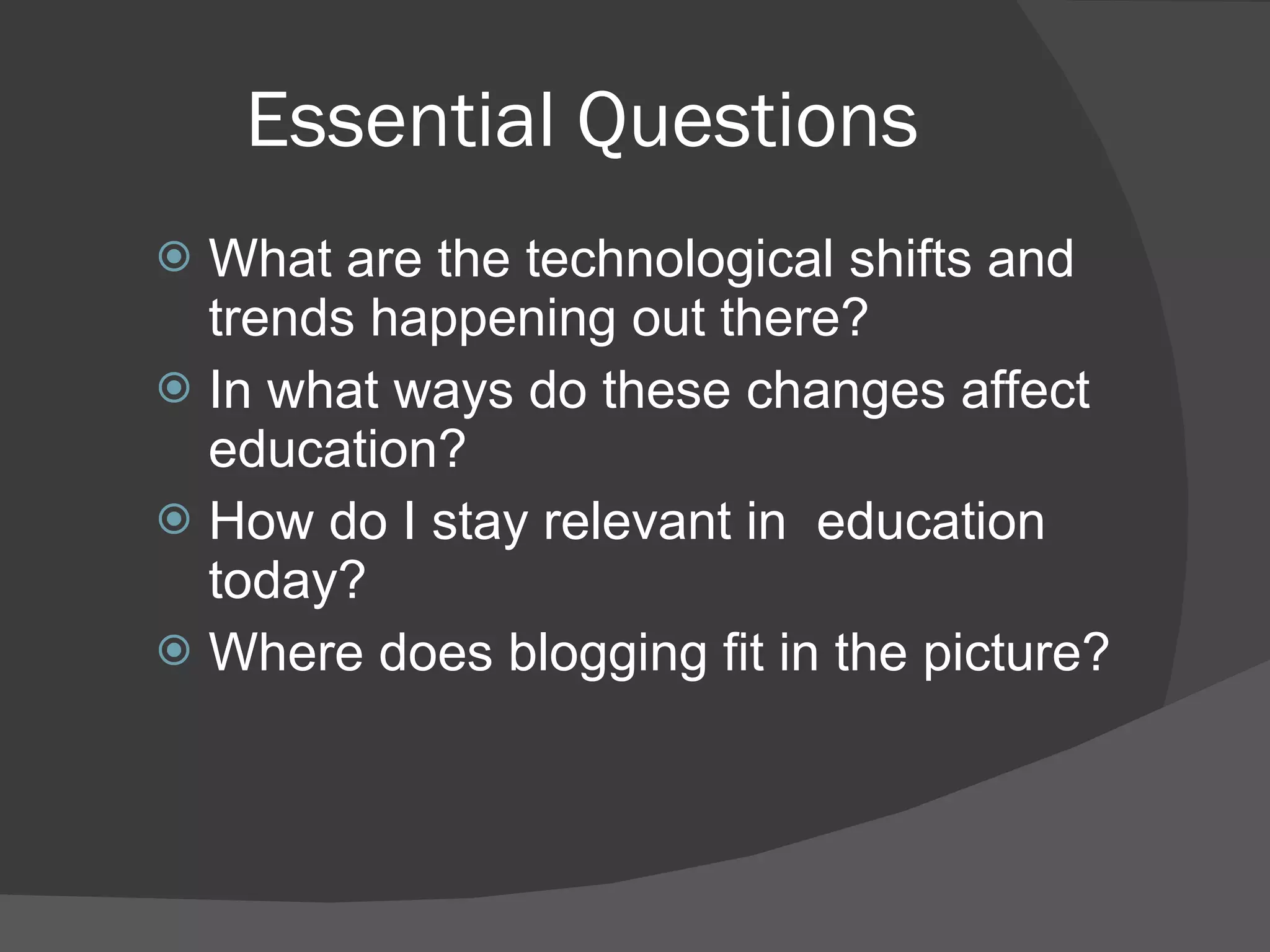 Essential Questions

What are the technological shifts and trends happening out there?

In what ways do these changes affect education?

How do I stay relevant in  education today?

Where does blogging fit in the picture?